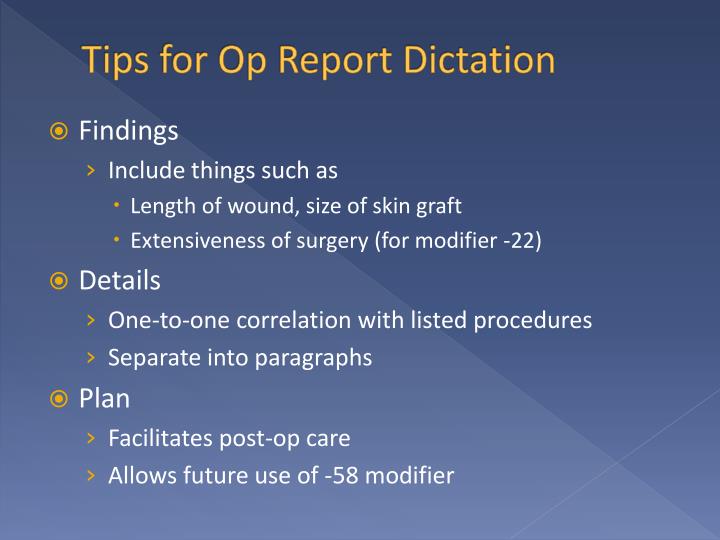 Tips for Op Report Dictation

Findings

Include things such as

Length of wound, size of skin graft

Extensiveness of surgery (for modifier -22)

Details

One-to-one correlation with listed procedures

Separate into paragraphs

Plan

Facilitates post-op care

Allows future use of -58 modifier